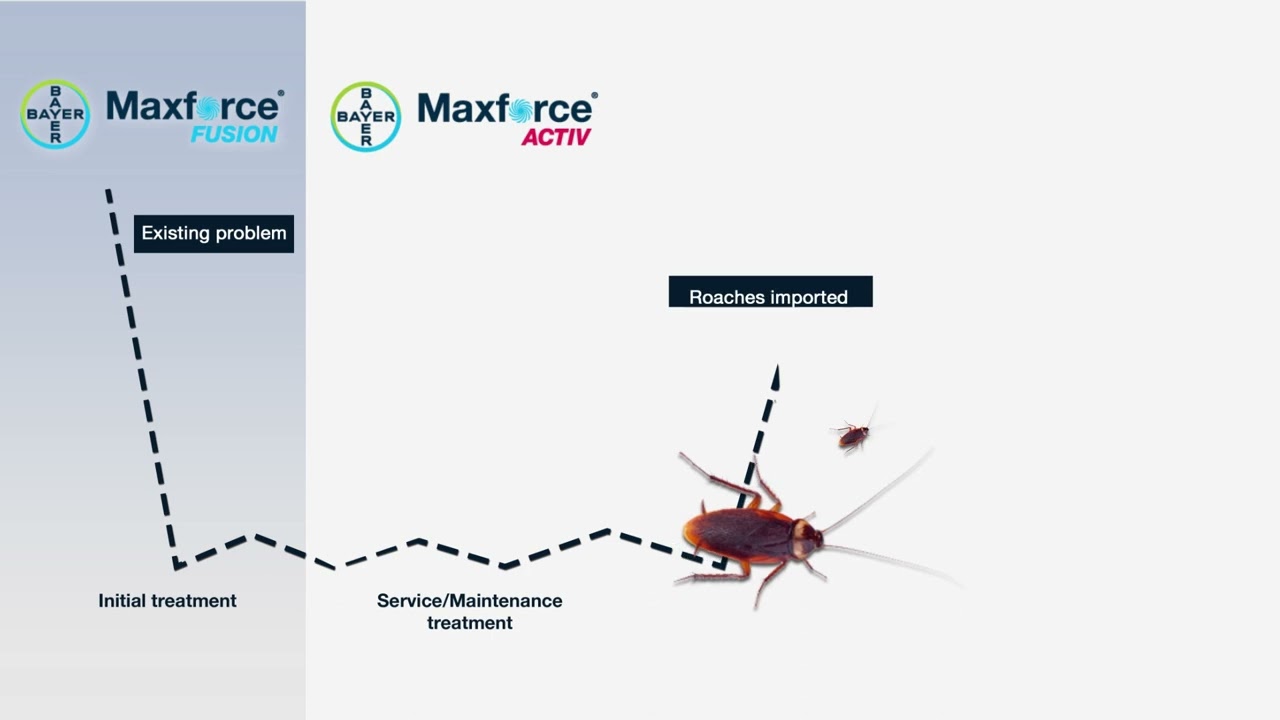 BAYER BAYER Maxforce® FUSION

BAYER BAYER Maxforce® ACTIV

Existing problem

Roaches imported

Initial treatment

Service/Maintenance treatment